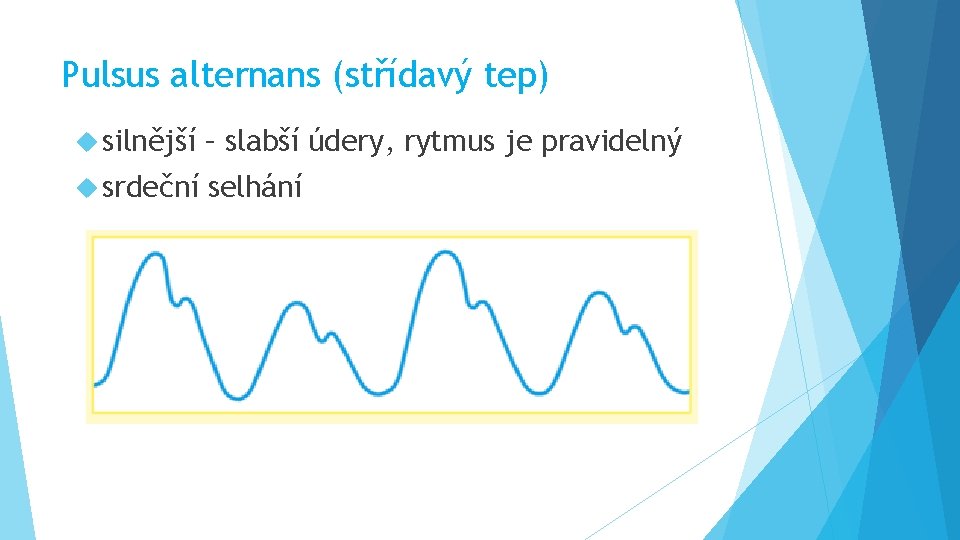 Pulsus alternans (střídavý tep)

silnější – slabší údery, rytmus je pravidelný

srdeční selhání